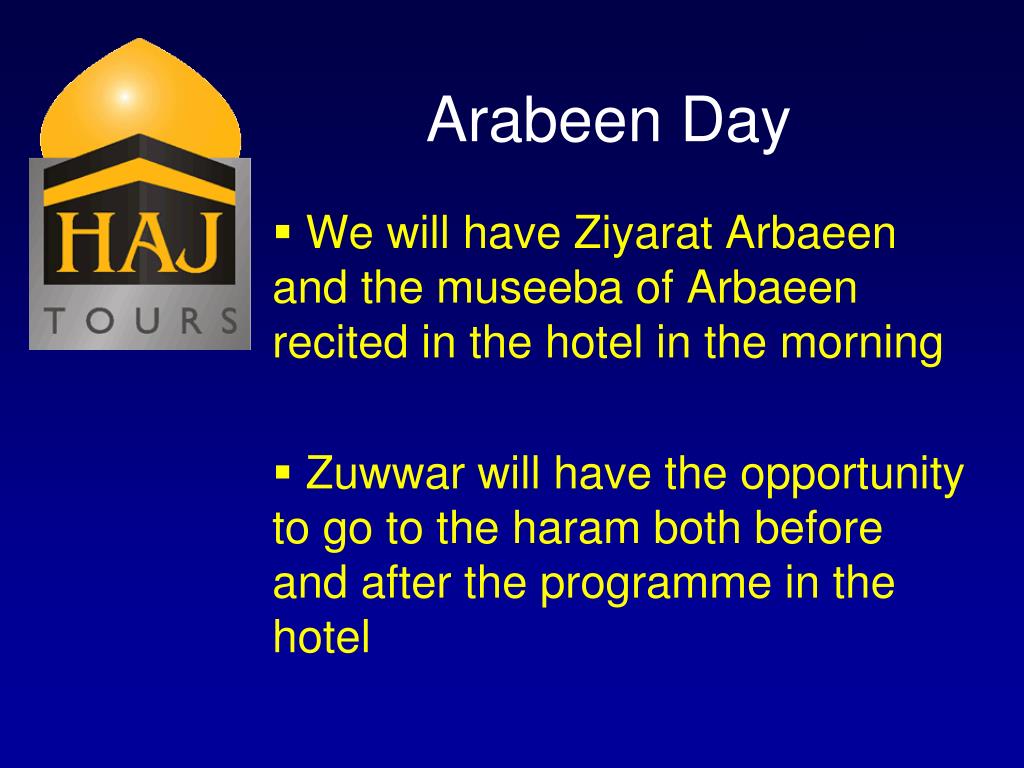 HAJ
TOURS

Arabeen Day

▪ We will have Ziyarat Arbaeen and the museeba of Arbaeen recited in the hotel in the morning

▪ Zuwwar will have the opportunity to go to the haram both before and after the programme in the hotel